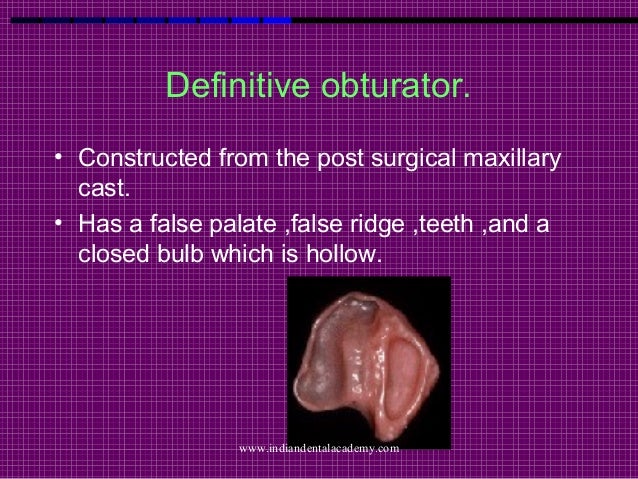 Definitive obturator.

• Constructed from the post surgical maxillary cast.

• Has a false palate ,false ridge ,teeth ,and a closed bulb which is hollow.

www.indiandentalacademy.com